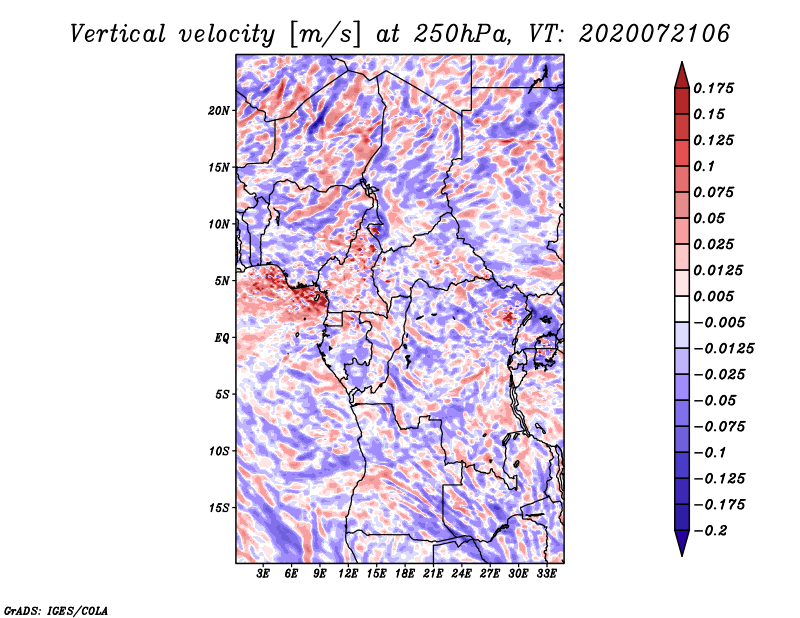 Vertical velocity [m/s] at 250hPa, VT: 2020072106

20N
15N
10N
5N
EQ
5S
10S
15S

3E 6E 9E 12E 15E 18E 21E 24E 27E 30E 33E

0.175
0.15
0.125
0.1
0.075
0.05
0.025
0.0125
0.005
−0.005
−0.0125
−0.025
−0.05
−0.075
−0.1
−0.125
−0.175
−0.2

GrADS: IGES/COLA